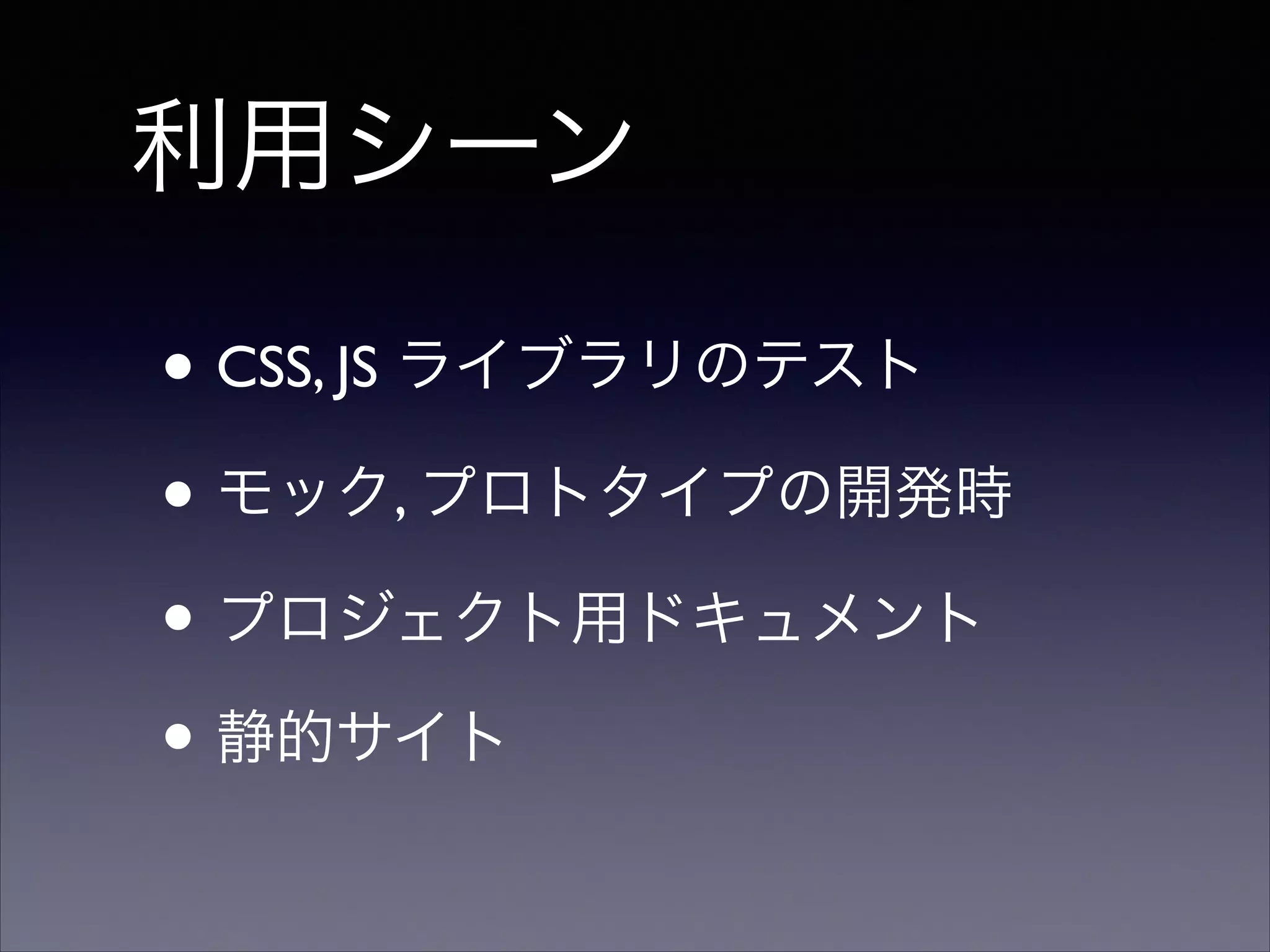 利用シーン

• CSS, JS ライブラリのテスト

• モック, プロトタイプの開発時

• プロジェクト用ドキュメント

• 静的サイト